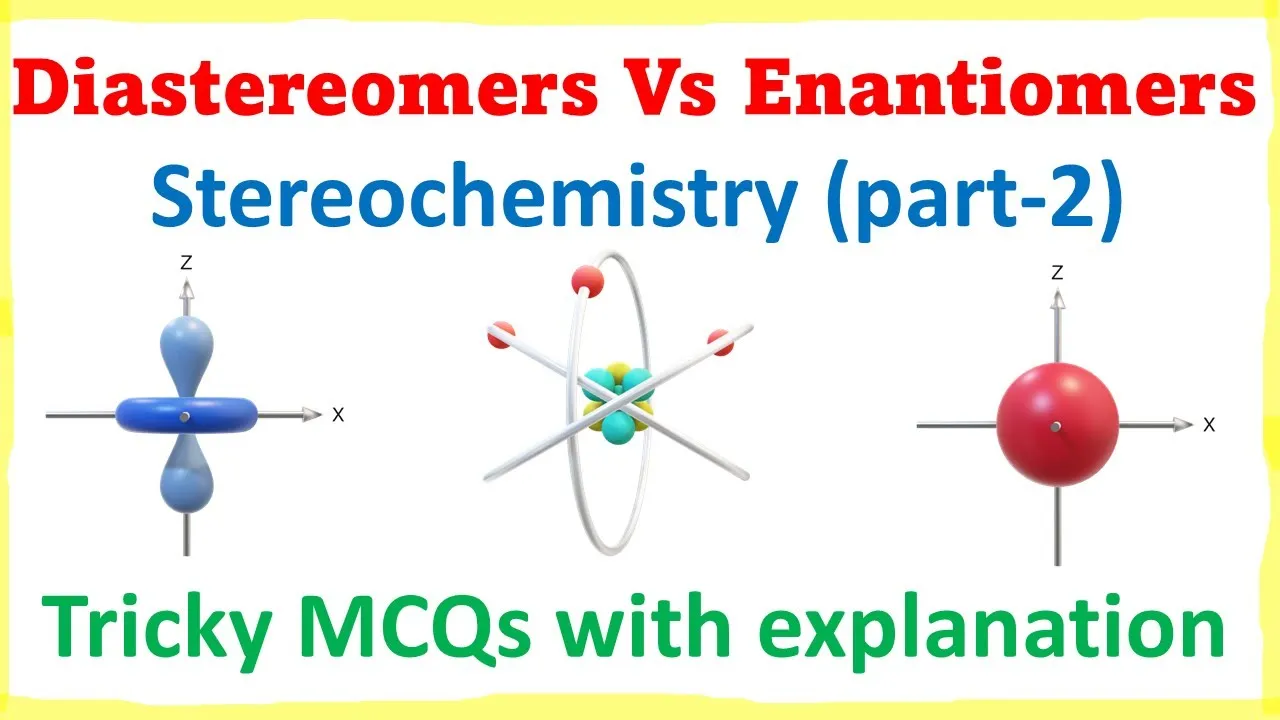 Diastereomers Vs Enantiomers

Stereochemistry (part-2)

Z

X

Z

X

Tricky MCQs with explanation